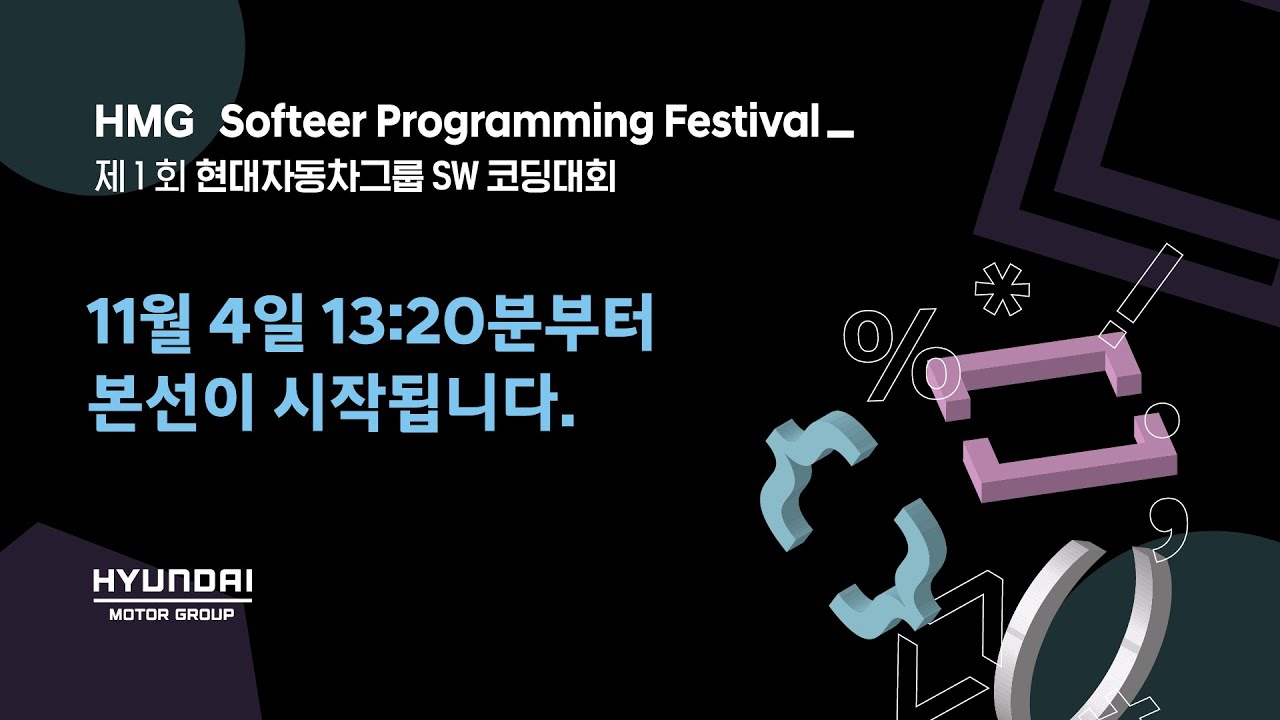 HMG Softeer Programming Festival _
제 1 회 현대자동차그룹 SW 코딩대회

11월 4일 13:20분부터
본선이 시작됩니다.

HYUNDAI
MOTOR GROUP